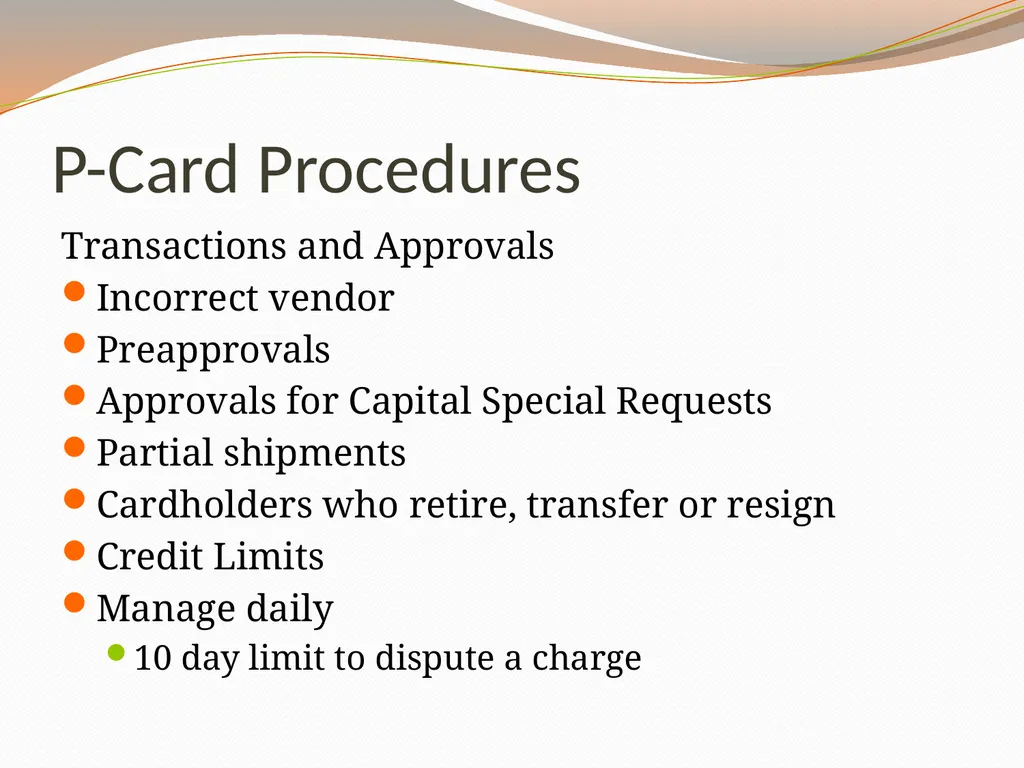 P-Card Procedures

Transactions and Approvals

- Incorrect vendor
- Preapprovals
- Approvals for Capital Special Requests
- Partial shipments
- Cardholders who retire, transfer or resign
- Credit Limits
- Manage daily
  - 10 day limit to dispute a charge